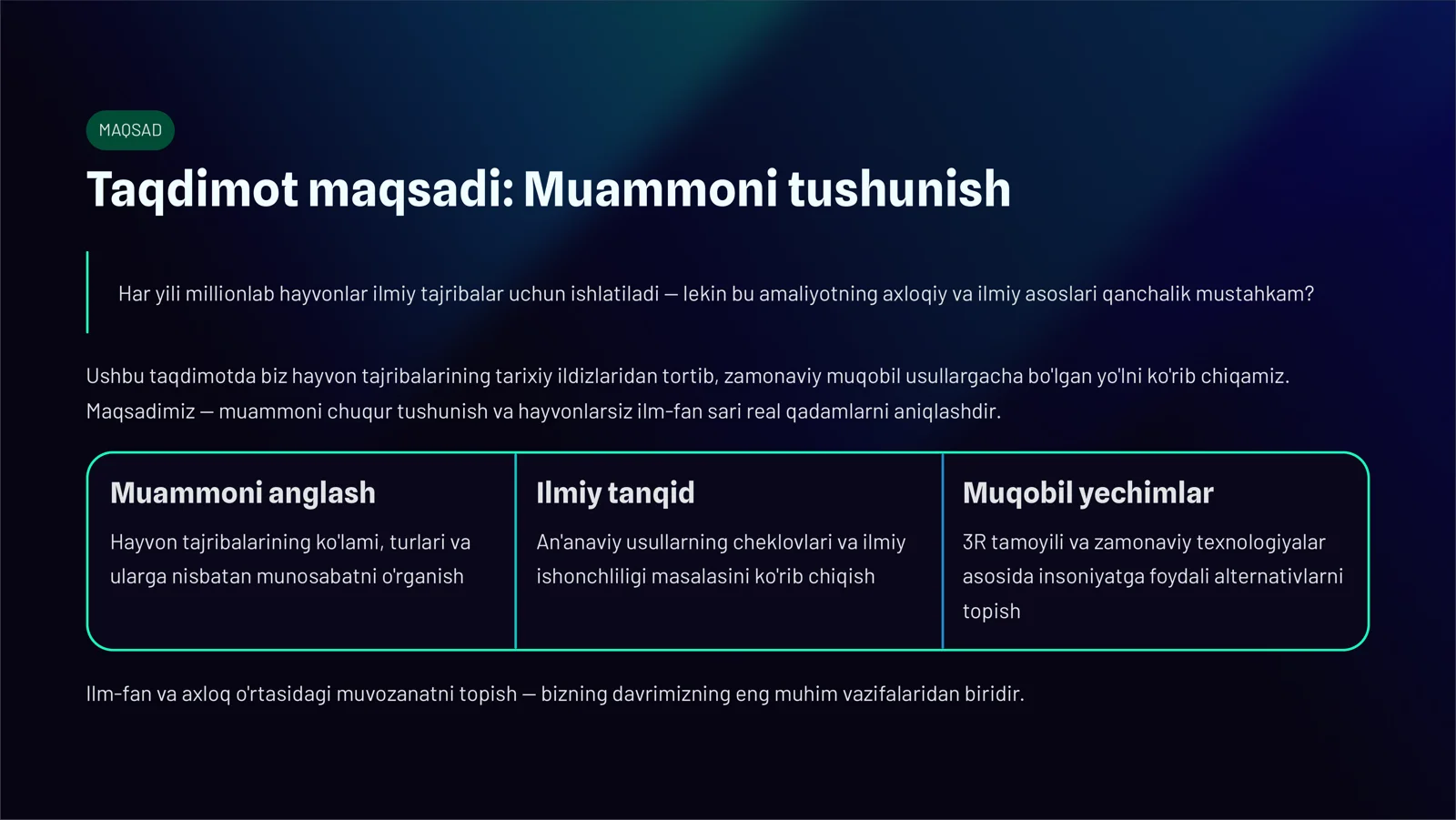 MAQSAD

Taqdimot maqsadi: Muammoni tushunish

Har yili millionlab hayvonlar ilmiy tajribalar uchun ishlatiladi — lekin bu amaliyotning axloqiy va ilmiy asoslari qanchalik mustahkam?

Ushbu taqdimotda biz hayvon tajribalarining tarixiy ildizlaridan tortib, zamonaviy muqobil usullargacha bo'lgan yo'lni ko'rib chiqamiz. Maqsadimiz — muammoni chuqur tushunish va hayvonlarsiz ilm-fan sari real qadamlarni aniqlashdir.

Muammoni anglash

Hayvon tajribalarining ko'lami, turlari va ularga nisbatan munosabatni o'rganish

Ilmiy tanqid

An'anaviy usullarning cheklovlari va ilmiy ishonchliligi masalasini ko'rib chiqish

Muqobil yechimlar

3R tamoyili va zamonaviy texnologiyalar asosida insoniyatga foydali alternativlarni topish

Ilm-fan va axloq o'rtasidagi muvozanatni topish — bizning davrimizning eng muhim vazifalaridan biridir.